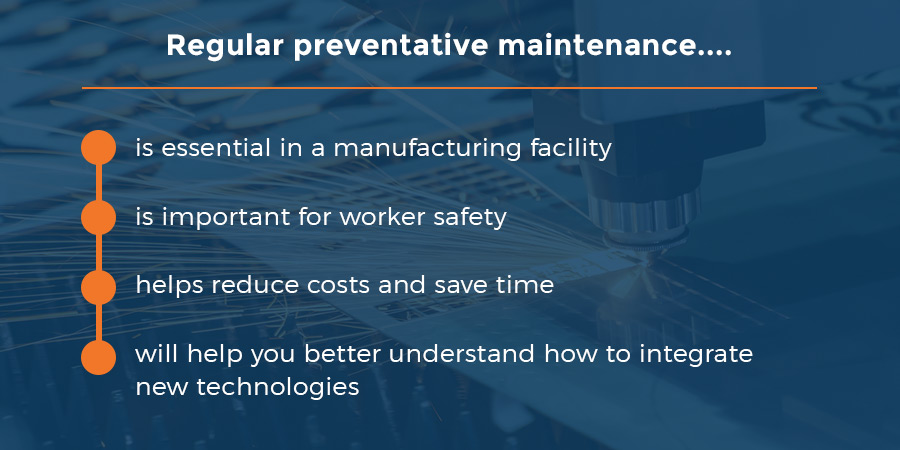 Regular preventative maintenance....

is essential in a manufacturing facility

is important for worker safety

helps reduce costs and save time

will help you better understand how to integrate new technologies